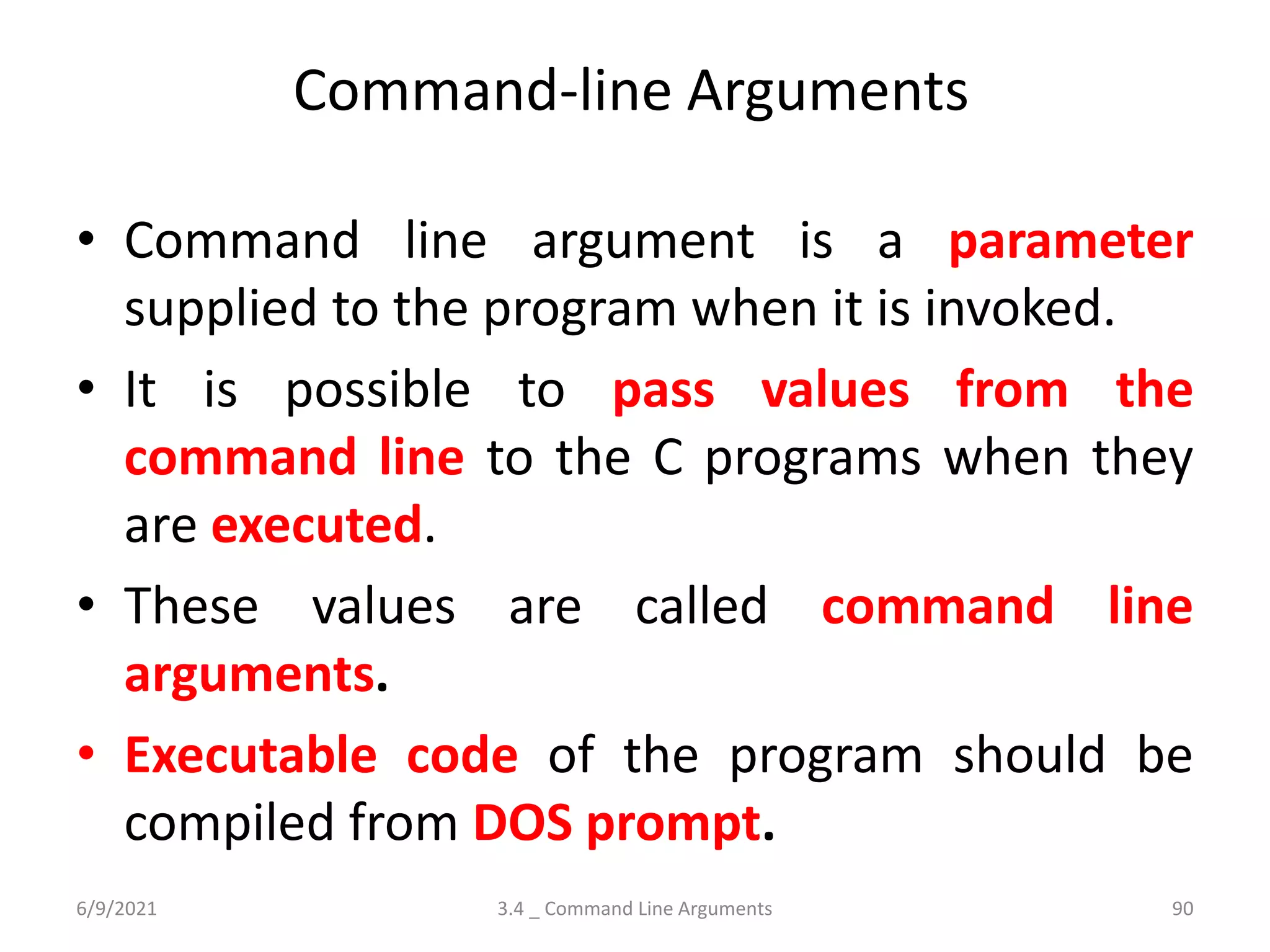 Command-line Arguments

• Command line argument is a parameter supplied to the program when it is invoked.

• It is possible to pass values from the command line to the C programs when they are executed.

• These values are called command line arguments.

• Executable code of the program should be compiled from DOS prompt.

6/9/2021

3.4 _ Command Line Arguments

90